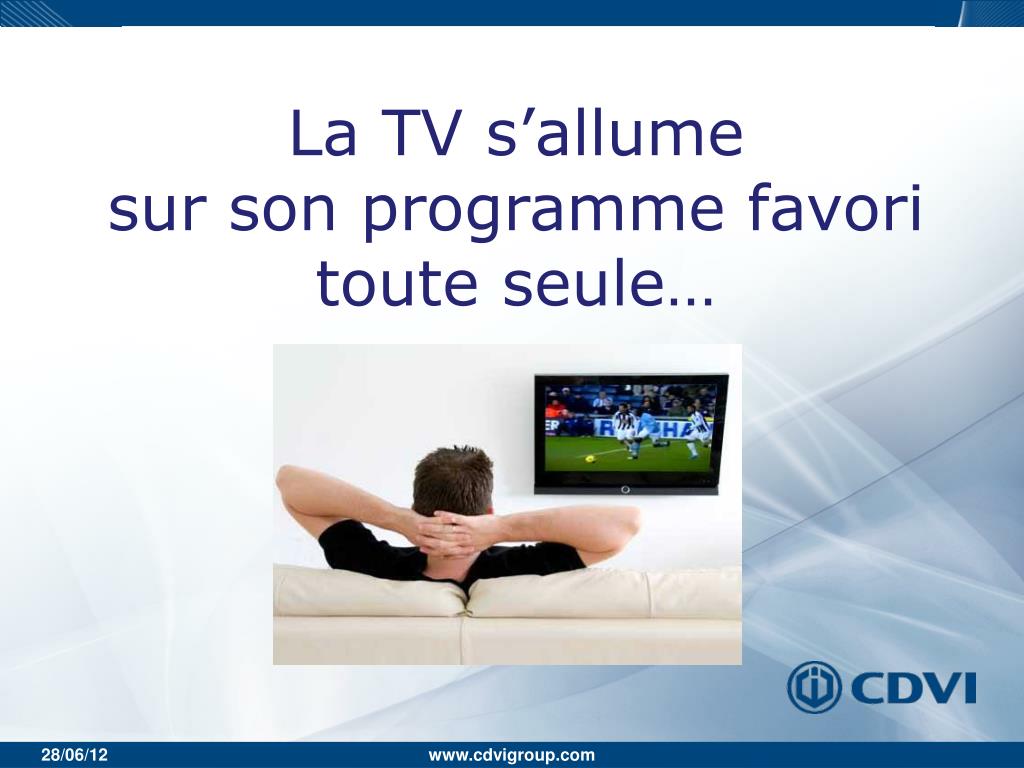 La TV s’allume
sur son programme favori
toute seule…

CDVI

28/06/12

www.cdvigroup.com